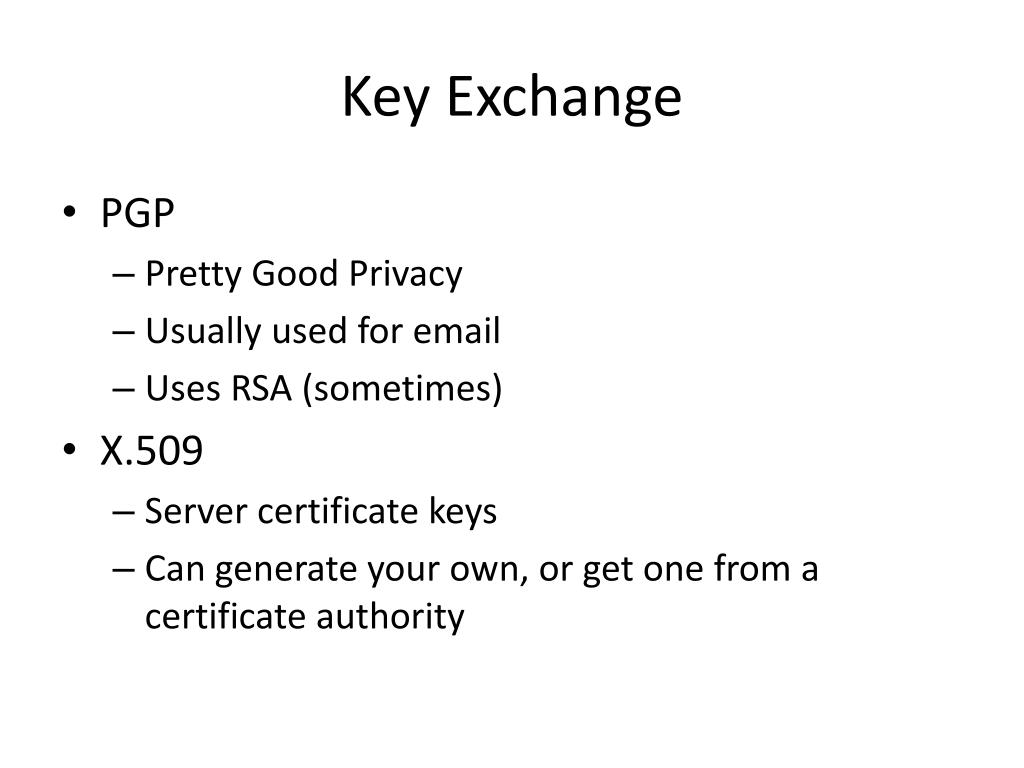 Key Exchange

• PGP
– Pretty Good Privacy
– Usually used for email
– Uses RSA (sometimes)

• X.509
– Server certificate keys
– Can generate your own, or get one from a certificate authority